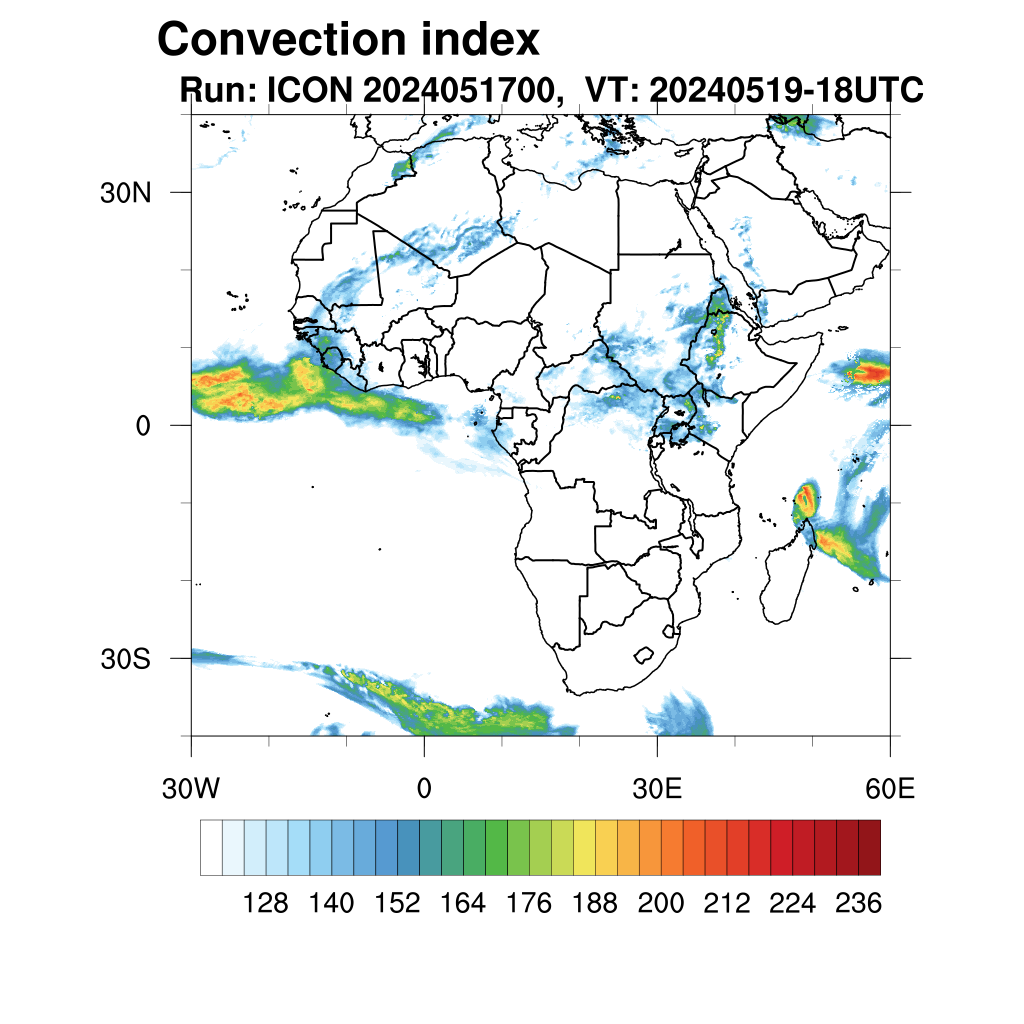 Convection index
Run: ICON 2024051700, VT: 20240519-18UTC

30N
0
30S

30W
0
30E
60E

128 140 152 164 176 188 200 212 224 236